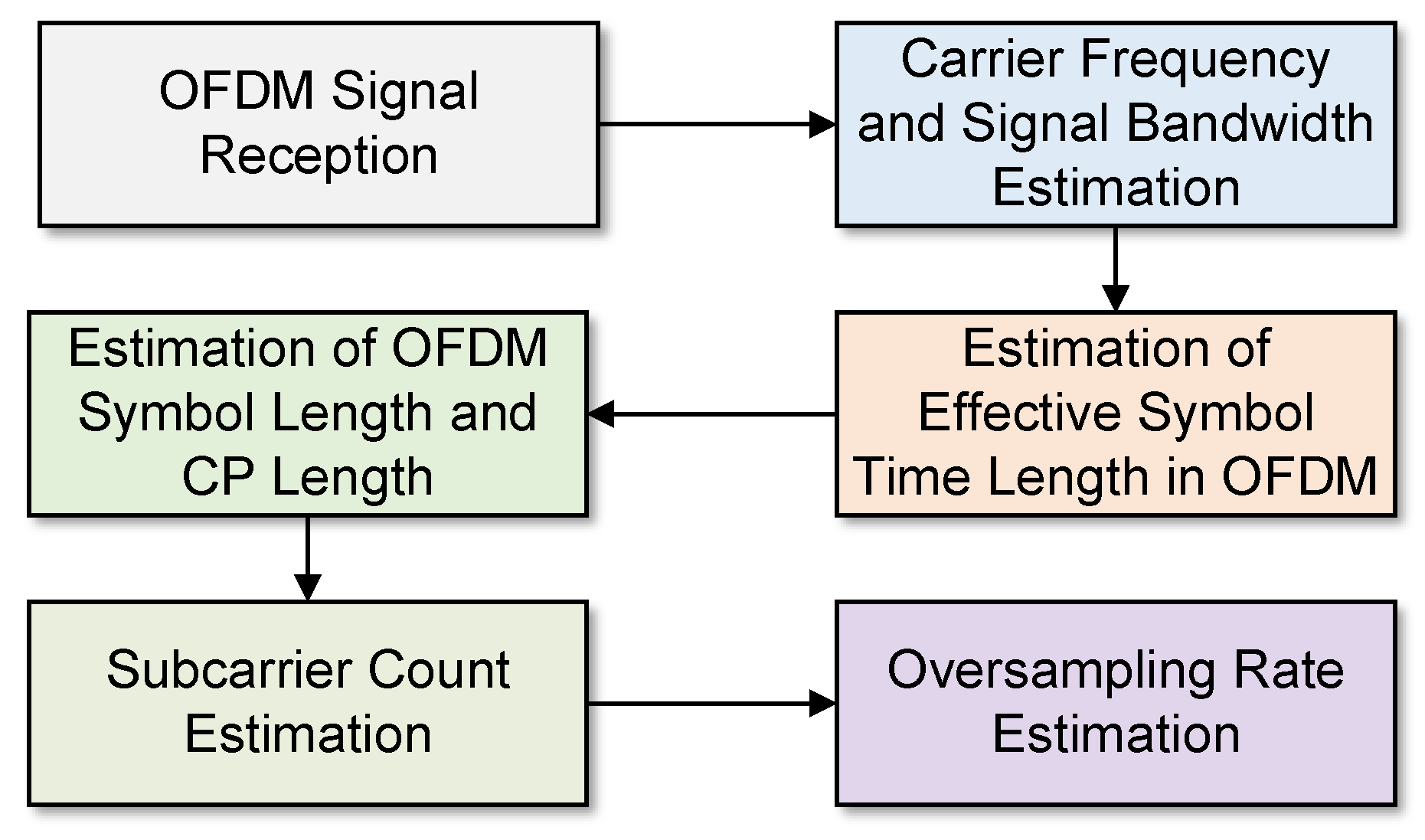 OFDM Signal Reception

Carrier Frequency and Signal Bandwidth Estimation

Estimation of Effective Symbol Time Length in OFDM

Estimation of OFDM Symbol Length and CP Length

Subcarrier Count Estimation

Oversampling Rate Estimation